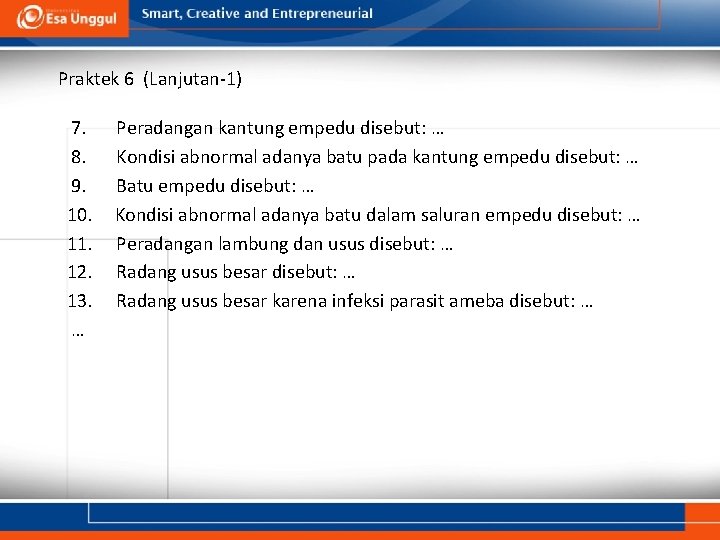 Esa Unggul

Smart, Creative and Entrepreneurial

Praktek 6 (Lanjutan-1)

7. Peradangan kantung empedu disebut: …
8. Kondisi abnormal adanya batu pada kantung empedu disebut: …
9. Batu empedu disebut: …
10. Kondisi abnormal adanya batu dalam saluran empedu disebut: …
11. Peradangan lambung dan usus disebut: …
12. Radang usus besar disebut: …
13. Radang usus besar karena infeksi parasit ameba disebut: …
…